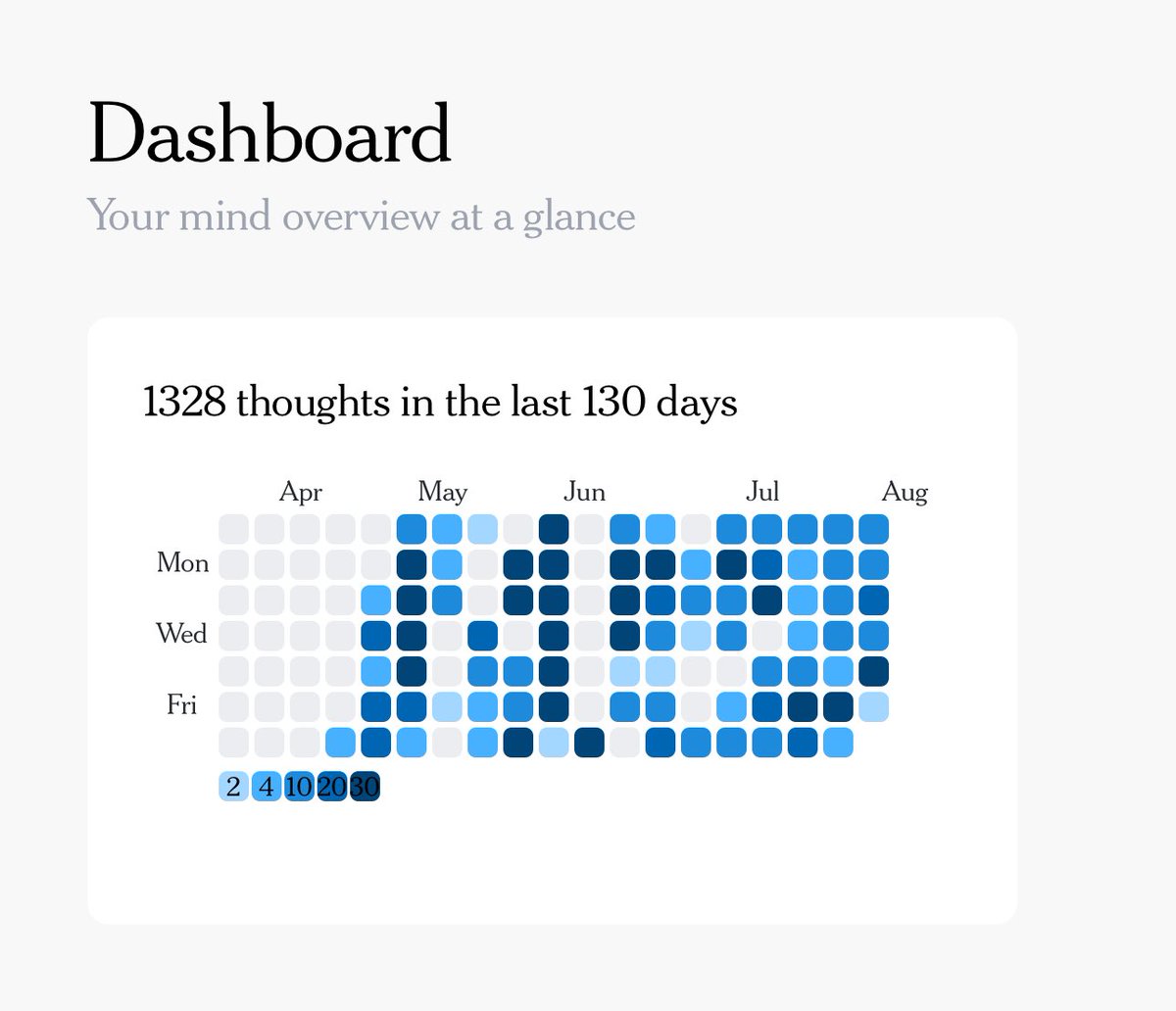 Dashboard

Your mind overview at a glance

1328 thoughts in the last 130 days

Apr May Jun Jul Aug

Mon

Wed

Fri

2 4 10 20 30